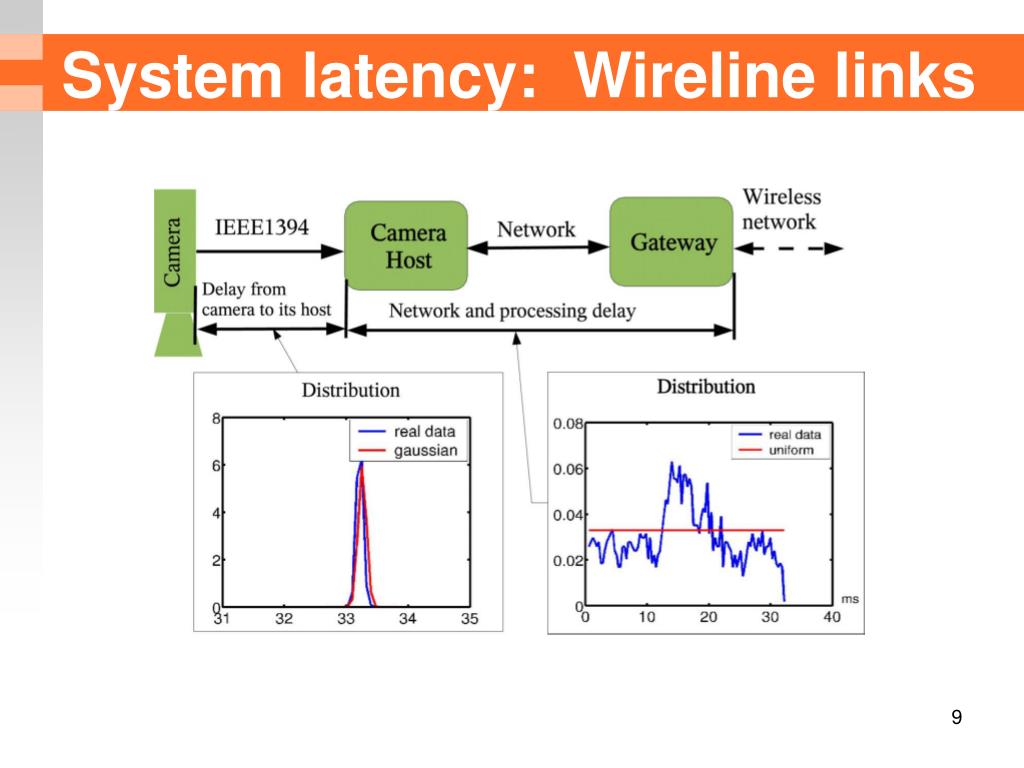 System latency: Wireline links

Camera

IEEE1394

Camera Host

Network

Gateway

Wireless network

Delay from camera to its host

Network and processing delay

Distribution

real data
gaussian

8
6
4
2
0
31 32 33 34 35

Distribution

real data
uniform

0.08
0.06
0.04
0.02
0
0 10 20 30 40
ms

9